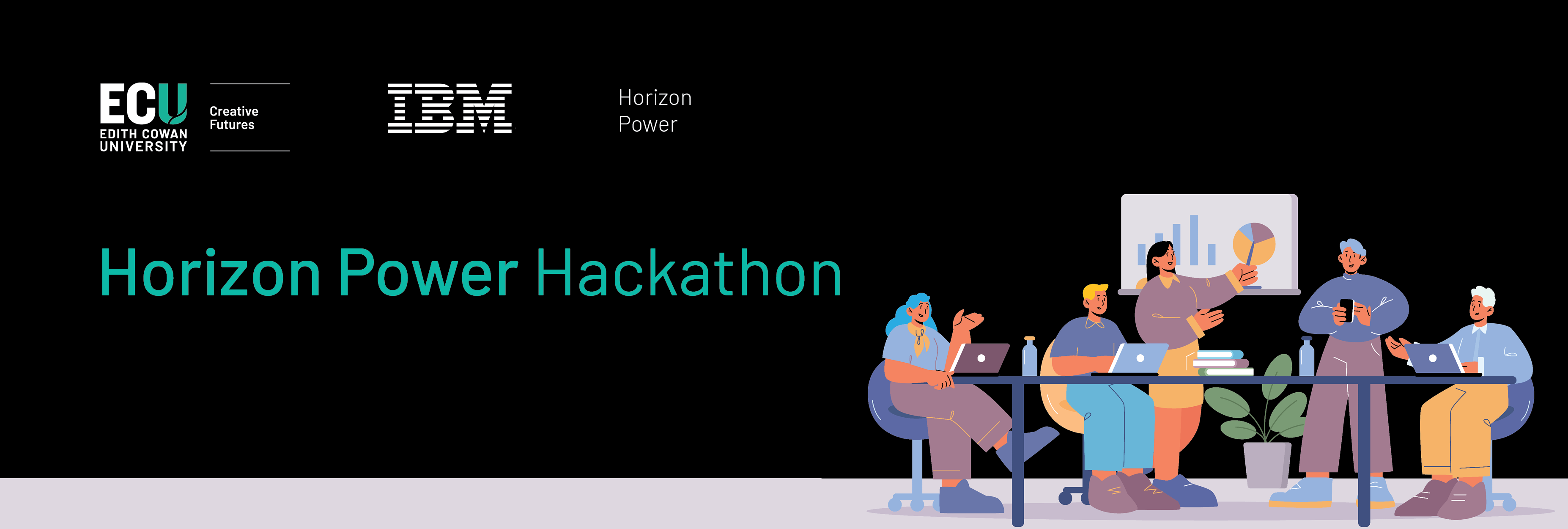 ECU
EDITH COWAN UNIVERSITY

Creative Futures

IBM

Horizon Power

Horizon Power Hackathon